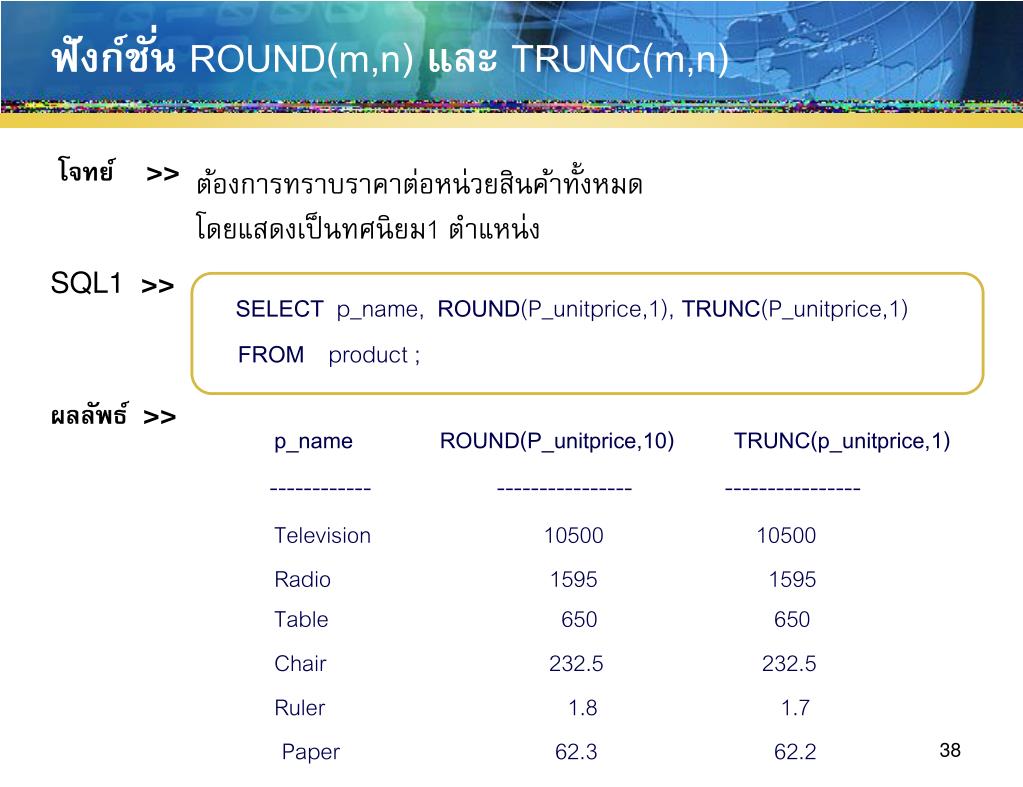 ฟังก์ชั่น ROUND(m,n) และ TRUNC(m,n)

โจทย์ >> ต้องการทราบราคาต่อหน่วยสินค้าทั้งหมด โดยแสดงเป็นทศนิยม1 ตำแหน่ง

SQL1 >> SELECT p_name, ROUND(P_unitprice,1), TRUNC(P_unitprice,1)
FROM product ;

ผลลัพธ์ >>

| p_name | ROUND(P_unitprice,10) | TRUNC(p_unitprice,1) |
|---|---|---|
| ------------ | ---------------- | ---------------- |
| Television | 10500 | 10500 |
| Radio | 1595 | 1595 |
| Table | 650 | 650 |
| Chair | 232.5 | 232.5 |
| Ruler | 1.8 | 1.7 |
| Paper | 62.3 | 62.2 |

38